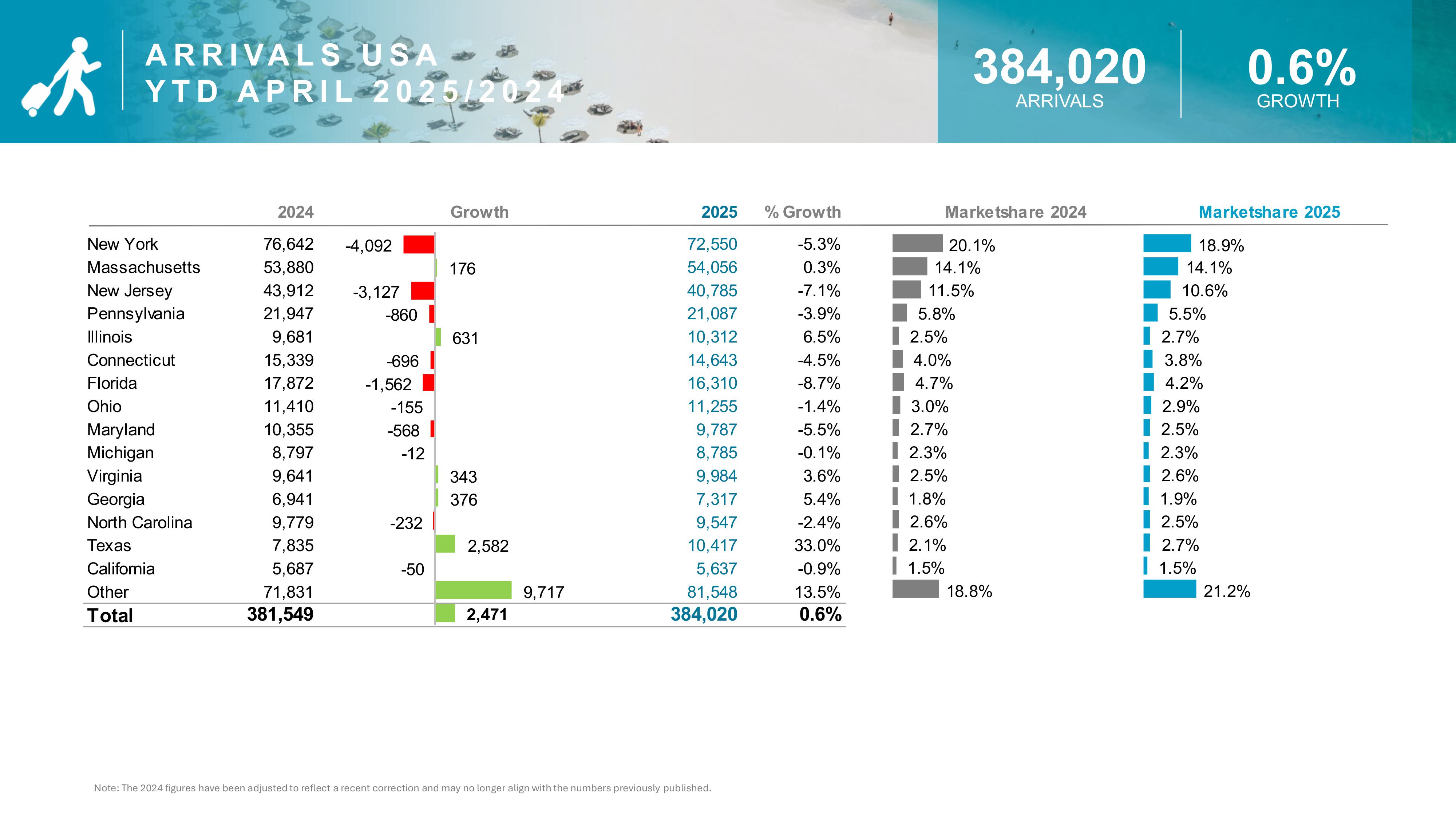 ARRIVALS USA
YTD APRIL 2025/2024

384,020
ARRIVALS

0.6%
GROWTH

| | 2024 | Growth | 2025 | % Growth | Marketshare 2024 | Marketshare 2025 |
|---|---|---|---|---|---|---|
| New York | 76,642 | -4,092 | 72,550 | -5.3% | 20.1% | 18.9% |
| Massachusetts | 53,880 | 176 | 54,056 | 0.3% | 14.1% | 14.1% |
| New Jersey | 43,912 | -3,127 | 40,785 | -7.1% | 11.5% | 10.6% |
| Pennsylvania | 21,947 | -860 | 21,087 | -3.9% | 5.8% | 5.5% |
| Illinois | 9,681 | 631 | 10,312 | 6.5% | 2.5% | 2.7% |
| Connecticut | 15,339 | -696 | 14,643 | -4.5% | 4.0% | 3.8% |
| Florida | 17,872 | -1,562 | 16,310 | -8.7% | 4.7% | 4.2% |
| Ohio | 11,410 | -155 | 11,255 | -1.4% | 3.0% | 2.9% |
| Maryland | 10,355 | -568 | 9,787 | -5.5% | 2.7% | 2.5% |
| Michigan | 8,797 | -12 | 8,785 | -0.1% | 2.3% | 2.3% |
| Virginia | 9,641 | 343 | 9,984 | 3.6% | 2.5% | 2.6% |
| Georgia | 6,941 | 376 | 7,317 | 5.4% | 1.8% | 1.9% |
| North Carolina | 9,779 | -232 | 9,547 | -2.4% | 2.6% | 2.5% |
| Texas | 7,835 | 2,582 | 10,417 | 33.0% | 2.1% | 2.7% |
| California | 5,687 | -50 | 5,637 | -0.9% | 1.5% | 1.5% |
| Other | 71,831 | 9,717 | 81,548 | 13.5% | 18.8% | 21.2% |
| Total | 381,549 | 2,471 | 384,020 | 0.6% | | |

Note: The 2024 figures have been adjusted to reflect a recent correction and may no longer align with the numbers previously published.